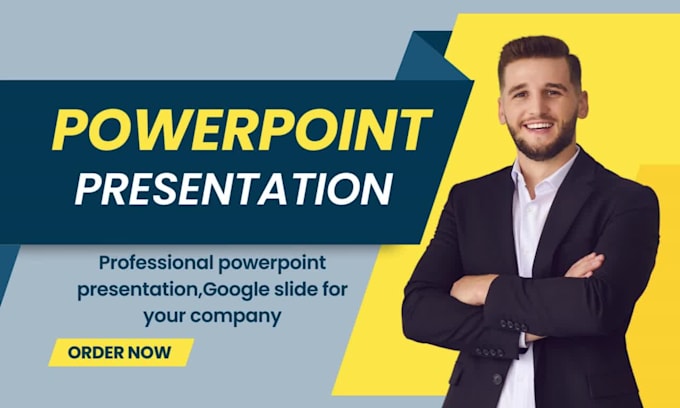 POWERPOINT
PRESENTATION

Professional powerpoint presentation,Google slide for your company

ORDER NOW